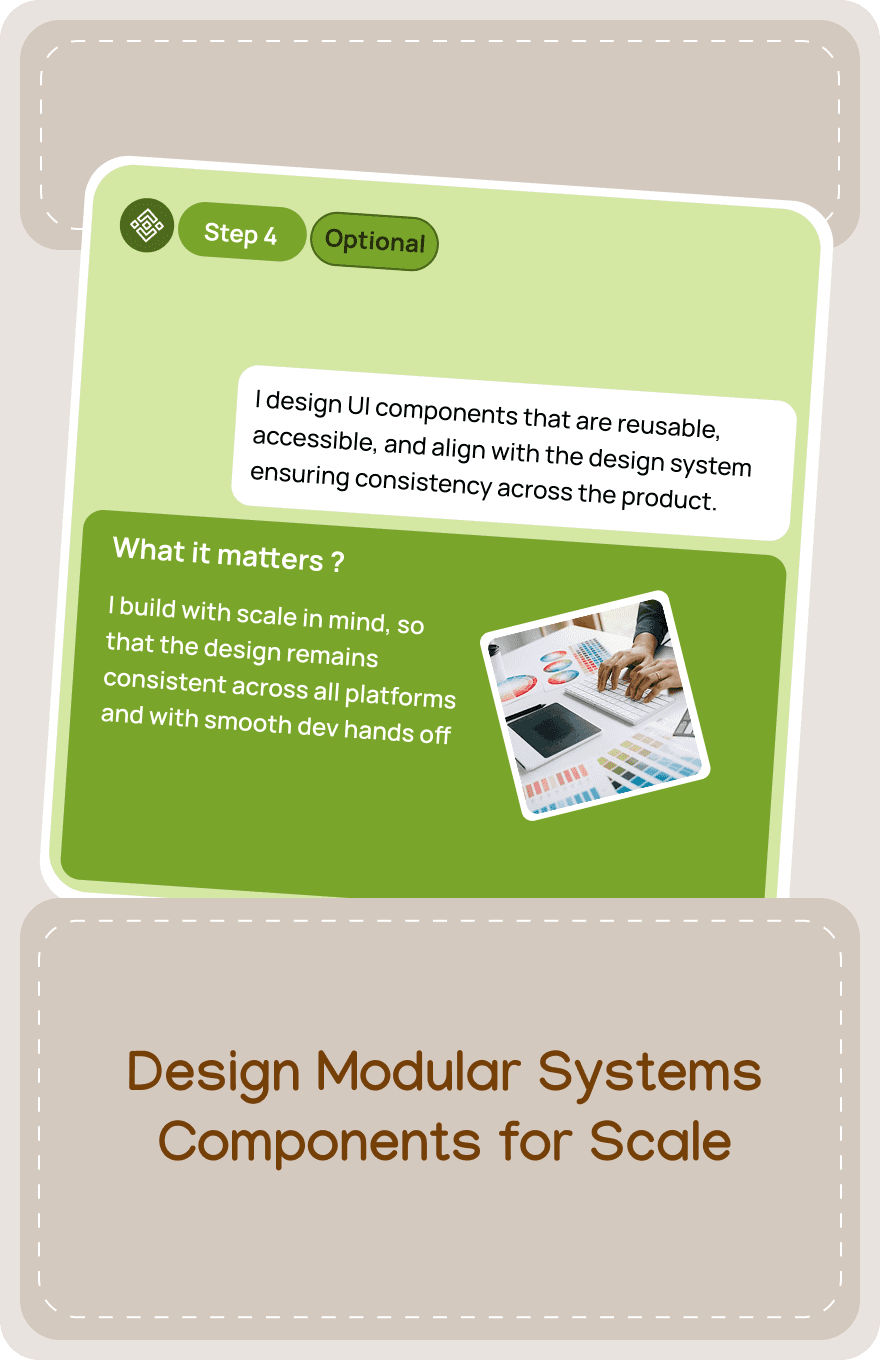 Step 4 Optional

I design UI components that are reusable, accessible, and align with the design system ensuring consistency across the product.

What it matters ?

I build with scale in mind, so that the design remains consistent across all platforms and with smooth dev hands off

Design Modular Systems Components for Scale